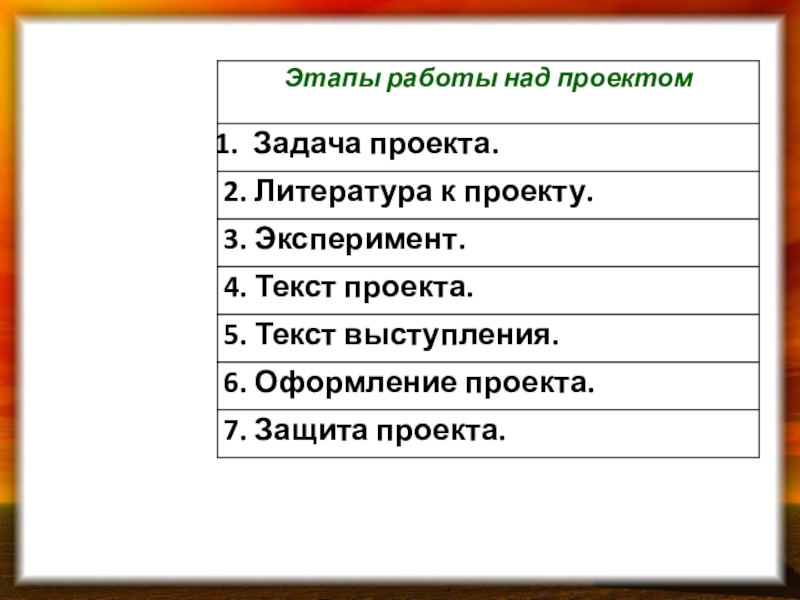 | Этапы работы над проектом |
|---|
| 1. Задача проекта. |
| 2. Литература к проекту. |
| 3. Эксперимент. |
| 4. Текст проекта. |
| 5. Текст выступления. |
| 6. Оформление проекта. |
| 7. Защита проекта. |